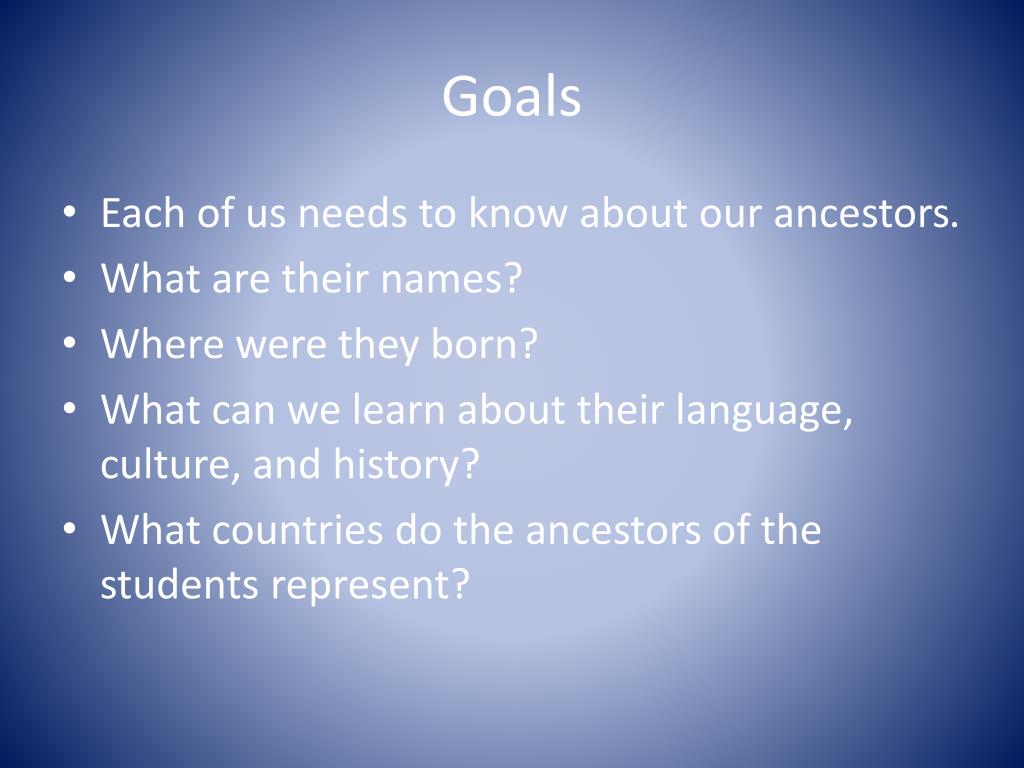 Goals

• Each of us needs to know about our ancestors.
• What are their names?
• Where were they born?
• What can we learn about their language, culture, and history?
• What countries do the ancestors of the students represent?